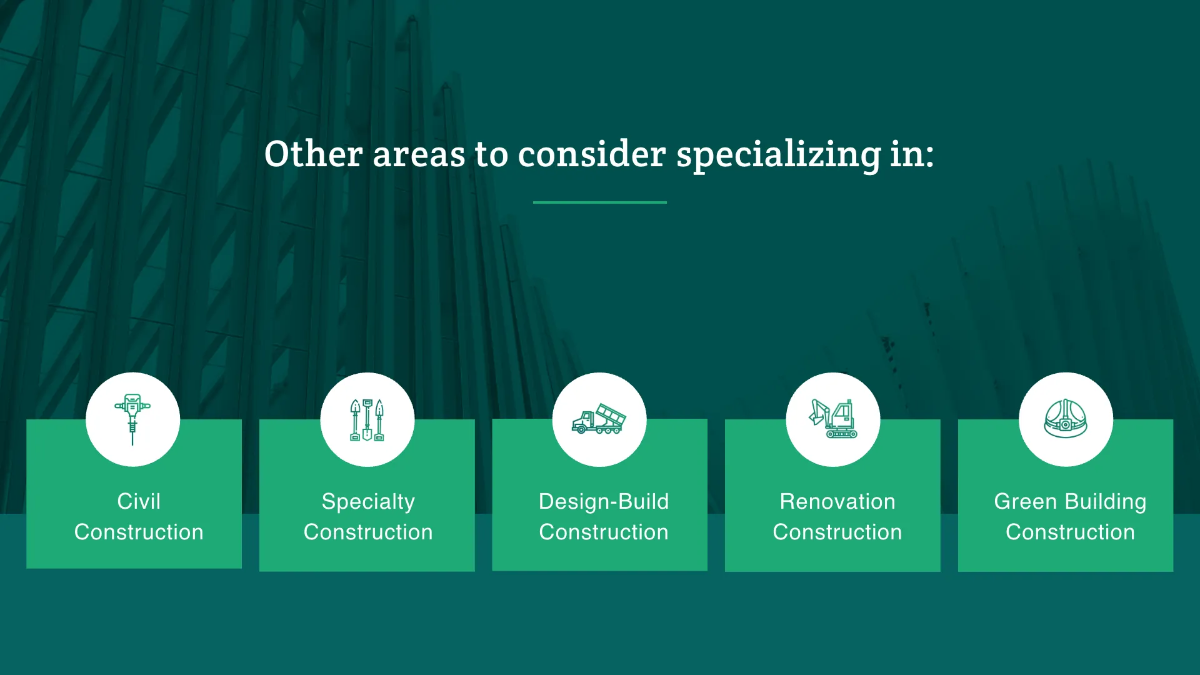 Other areas to consider specializing in:

Civil Construction

Specialty Construction

Design-Build Construction

Renovation Construction

Green Building Construction